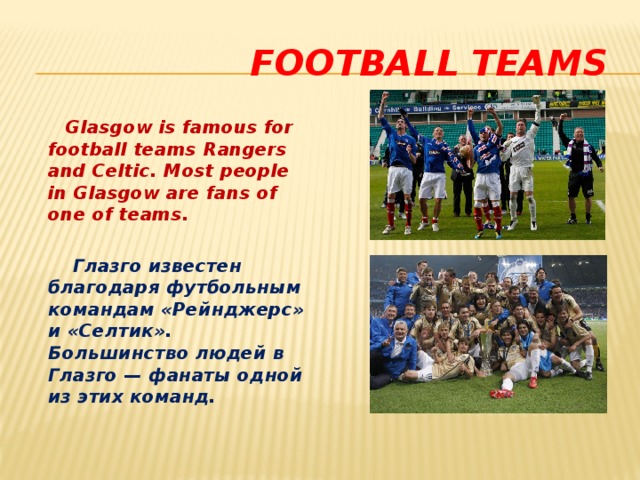 FOOTBALL TEAMS

Glasgow is famous for football teams Rangers and Celtic. Most people in Glasgow are fans of one of teams.

Глазго известен благодаря футбольным командам «Рейнджерс» и «Селтик». Большинство людей в Глазго — фанаты одной из этих команд.